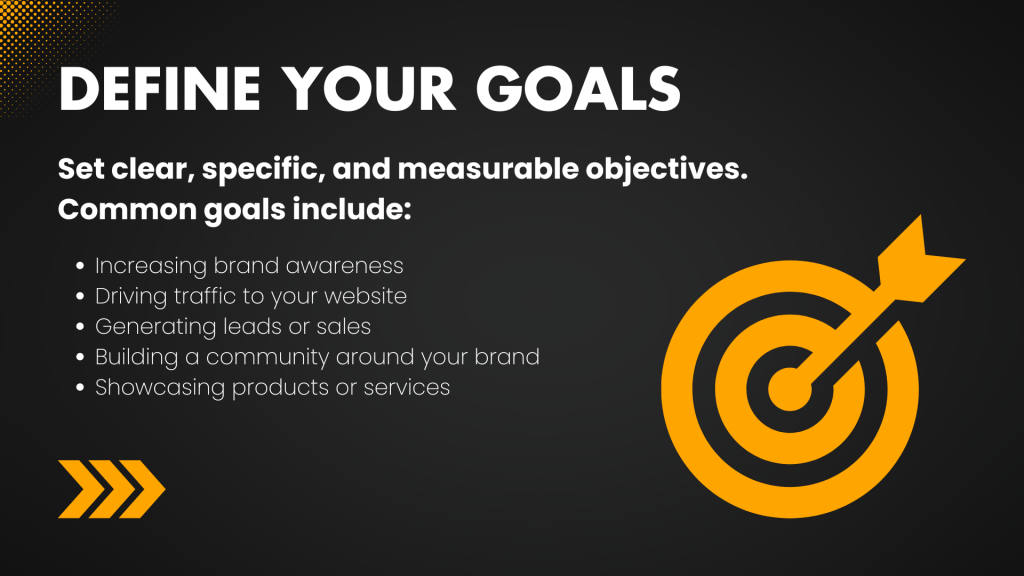 DEFINE YOUR GOALS

Set clear, specific, and measurable objectives. Common goals include:

- Increasing brand awareness
- Driving traffic to your website
- Generating leads or sales
- Building a community around your brand
- Showcasing products or services